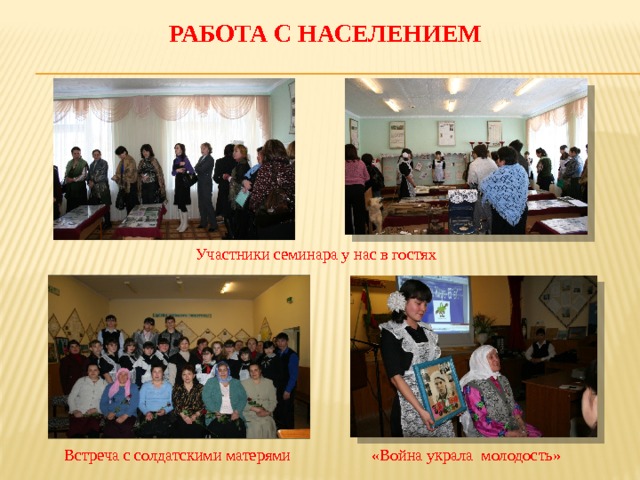 РАБОТА С НАСЕЛЕНИЕМ

Участники семинара у нас в гостях

Встреча с солдатскими матерями

«Война украла молодость»